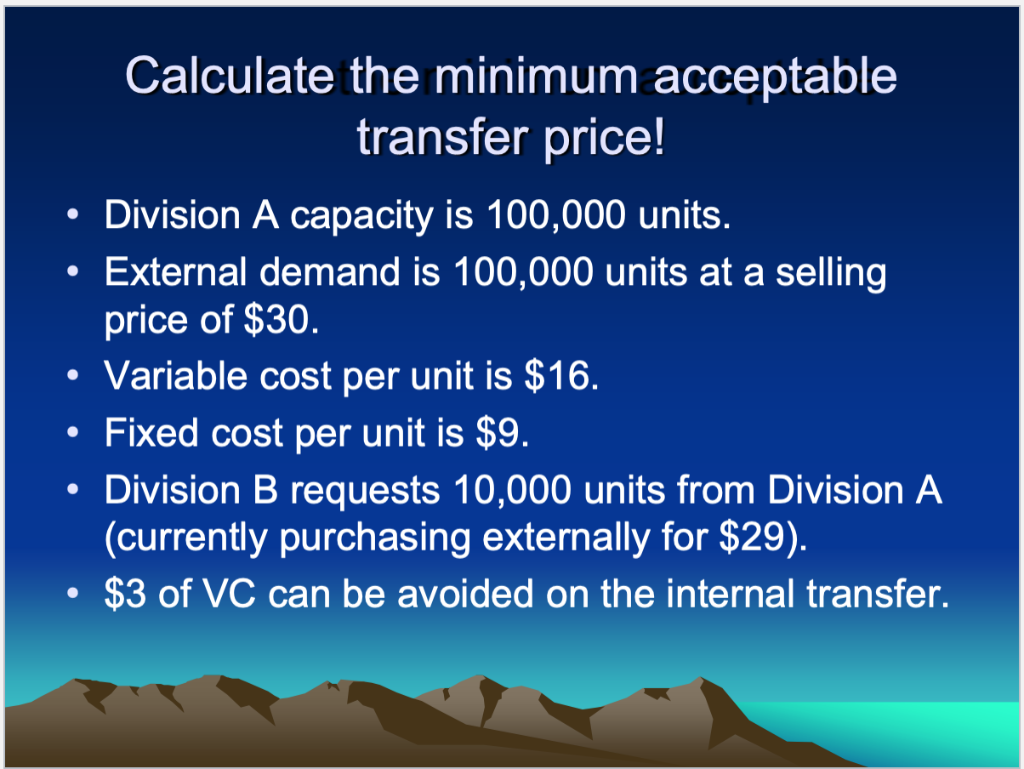 Calculate the minimum acceptable transfer price!

• Division A capacity is 100,000 units.
• External demand is 100,000 units at a selling price of \$30.
• Variable cost per unit is \$16.
• Fixed cost per unit is \$9.
• Division B requests 10,000 units from Division A (currently purchasing externally for \$29).
• \$3 of VC can be avoided on the internal transfer.